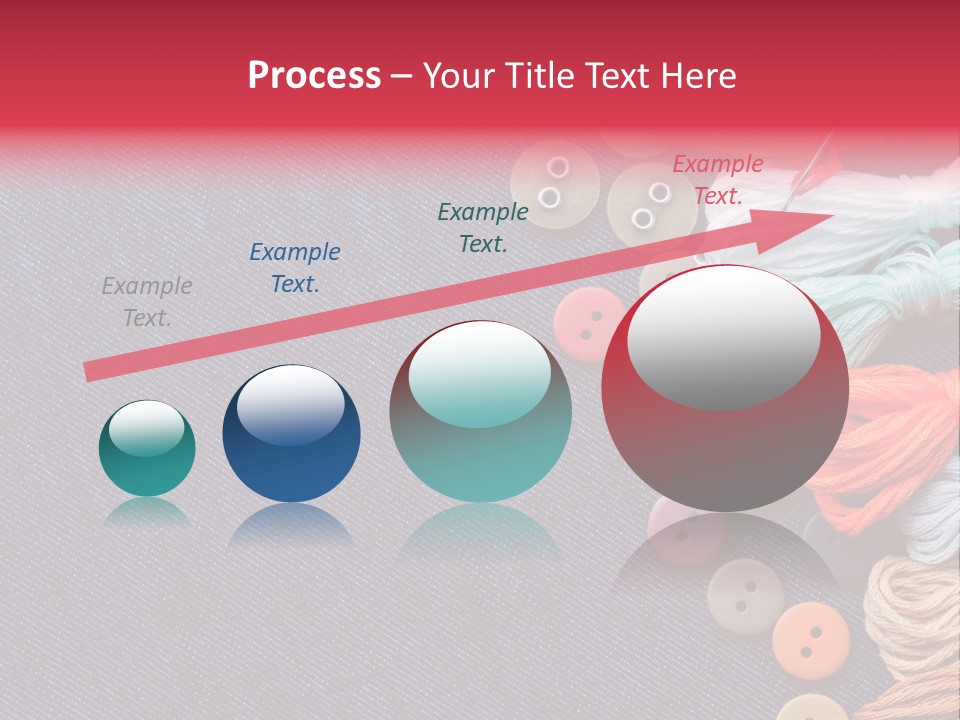 Process – Your Title Text Here

Example Text.

Example Text.

Example Text.

Example Text.